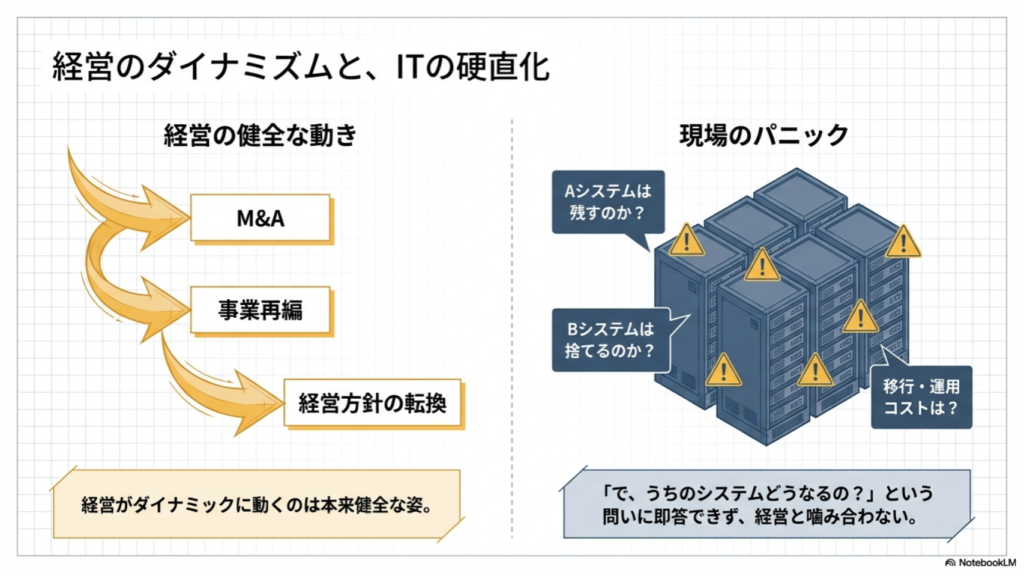 経営のダイナミズムと、ITの硬直化

経営の健全な動き

M&A

事業再編

経営方針の転換

経営がダイナミックに動くのは本来健全な姿。

現場のパニック

Aシステムは残すのか？

Bシステムは捨てるのか？

移行・運用コストは？

「で、うちのシステムどうなるの？」という問いに即答できず、経営と噛み合わない。

NotebookLM